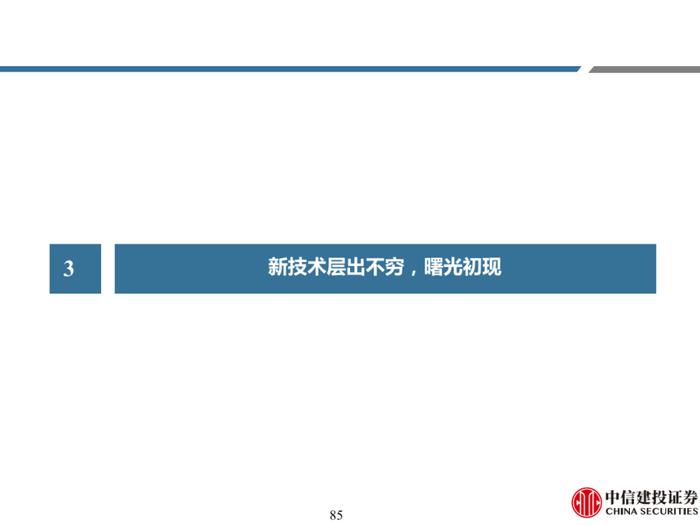 3

新技术层出不穷，曙光初现

85

中信建投证券
CHINA SECURITIES